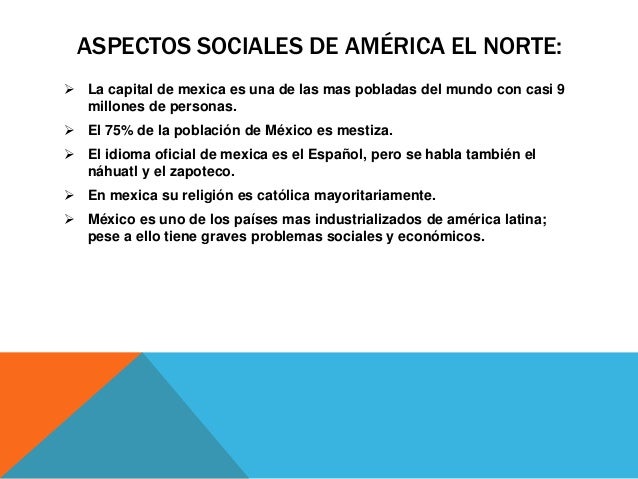 ASPECTOS SOCIALES DE AMÉRICA EL NORTE:

➢ La capital de mexica es una de las mas pobladas del mundo con casi 9 millones de personas.

➢ El 75% de la población de México es mestiza.

➢ El idioma oficial de mexica es el Español, pero se habla también el náhuatl y el zapoteco.

➢ En mexica su religión es católica mayoritariamente.

➢ México es uno de los países mas industrializados de américa latina; pese a ello tiene graves problemas sociales y económicos.